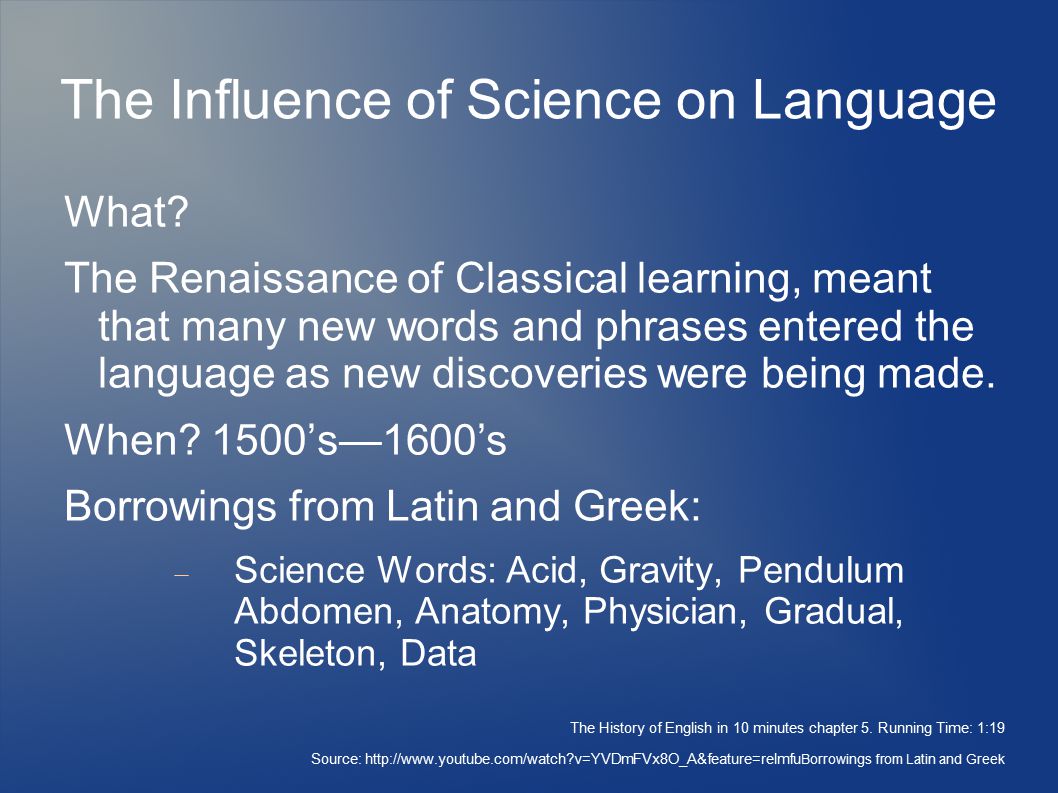 The Influence of Science on Language

What?

The Renaissance of Classical learning, meant that many new words and phrases entered the language as new discoveries were being made.

When? 1500’s—1600’s

Borrowings from Latin and Greek:

– Science Words: Acid, Gravity, Pendulum Abdomen, Anatomy, Physician, Gradual, Skeleton, Data

The History of English in 10 minutes chapter 5. Running Time: 1:19

Source: http://www.youtube.com/watch?v=YVDmFVx8O_A&feature=relmfuBorrowings from Latin and Greek